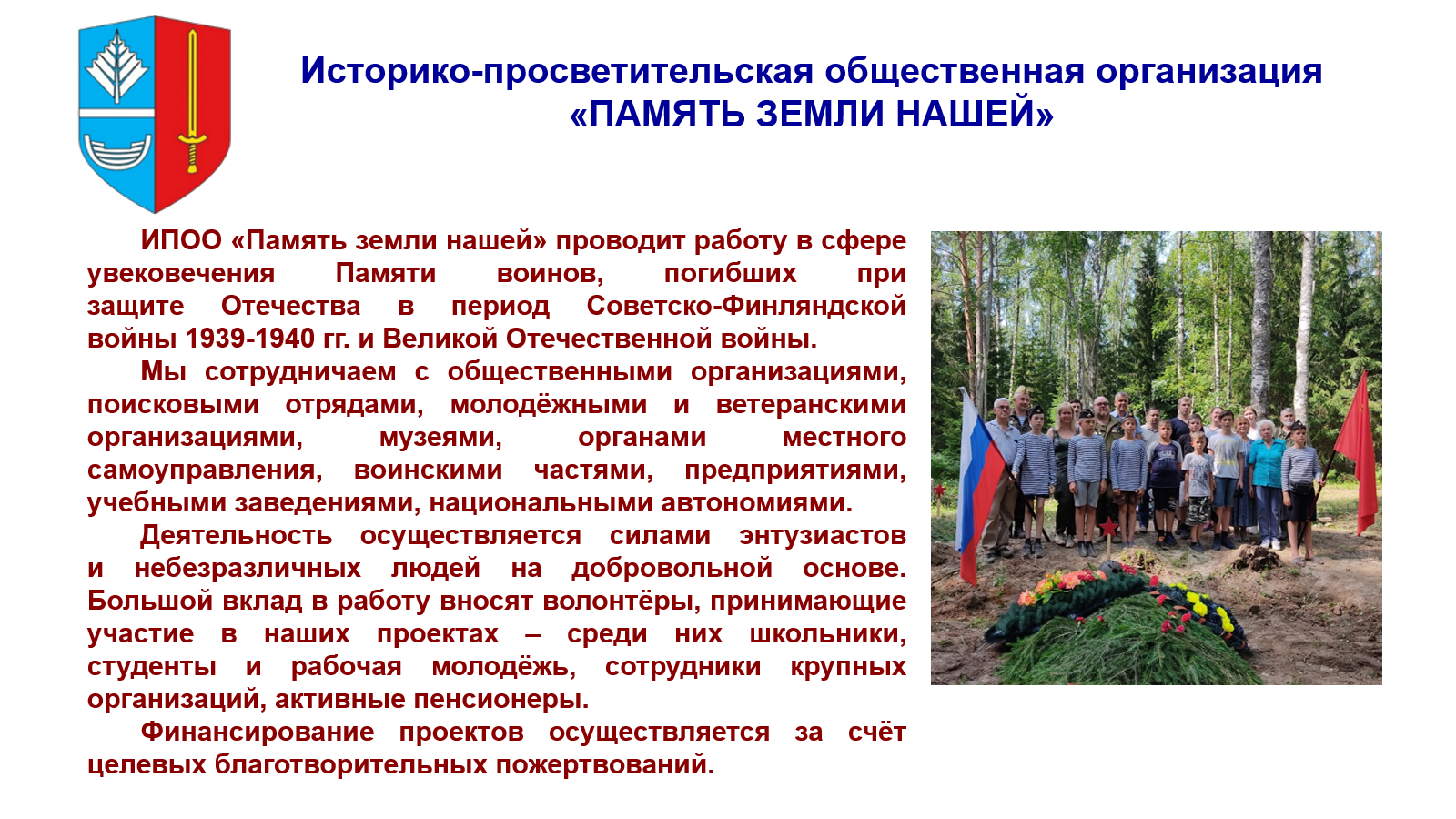 Историко-просветительская общественная организация
«ПАМЯТЬ ЗЕМЛИ НАШЕЙ»

ИПОО «Память земли нашей» проводит работу в сфере увековечения Памяти воинов, погибших при защите Отечества в период Советско-Финляндской войны 1939-1940 гг. и Великой Отечественной войны.

Мы сотрудничаем с общественными организациями, поисковыми отрядами, молодёжными и ветеранскими организациями, музеями, органами местного самоуправления, воинскими частями, предприятиями, учебными заведениями, национальными автономиями.

Деятельность осуществляется силами энтузиастов и небезразличных людей на добровольной основе. Большой вклад в работу вносят волонтёры, принимающие участие в наших проектах – среди них школьники, студенты и рабочая молодёжь, сотрудники крупных организаций, активные пенсионеры.

Финансирование проектов осуществляется за счёт целевых благотворительных пожертвований.